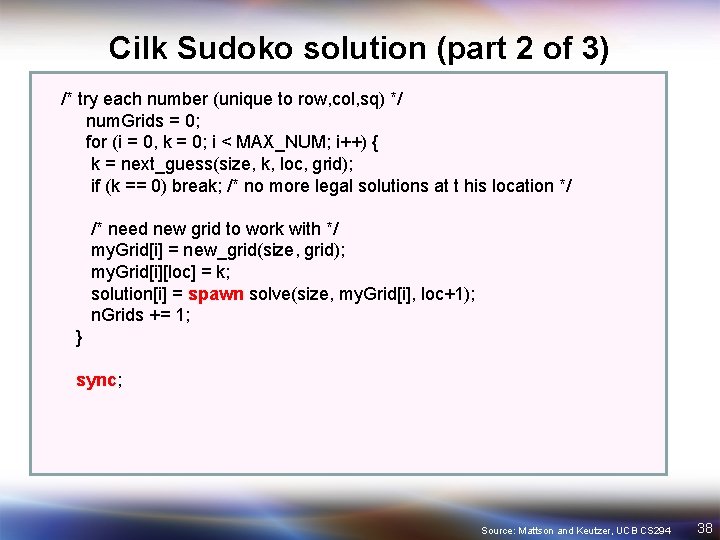 Cilk Sudoko solution (part 2 of 3)

/* try each number (unique to row,col,sq) */
numGrids = 0;
for (i = 0, k = 0; i < MAX_NUM; i++) {
k = next_guess(size, k, loc, grid);
if (k == 0) break; /* no more legal solutions at t his location */

/* need new grid to work with */
myGrid[i] = new_grid(size, grid);
myGrid[i][loc] = k;
solution[i] = spawn solve(size, myGrid[i], loc+1);
nGrids += 1;
}

sync;

Source: Mattson and Keutzer, UCB CS294 38